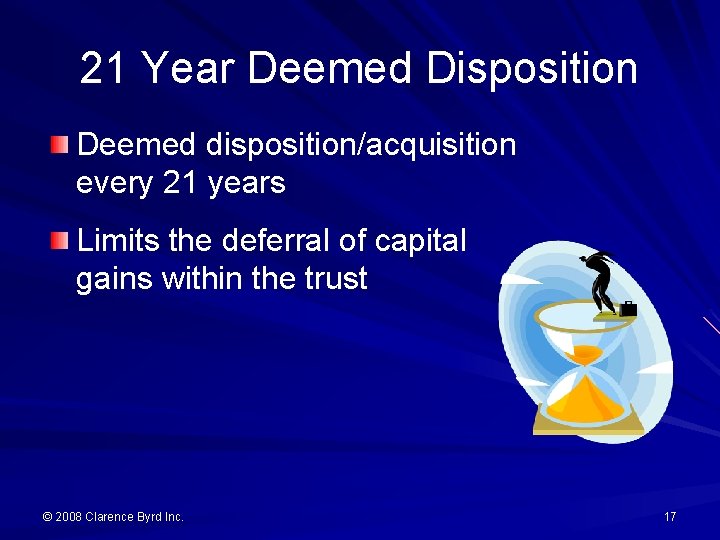 21 Year Deemed Disposition

Deemed disposition/acquisition every 21 years

Limits the deferral of capital gains within the trust

© 2008 Clarence Byrd Inc.

17